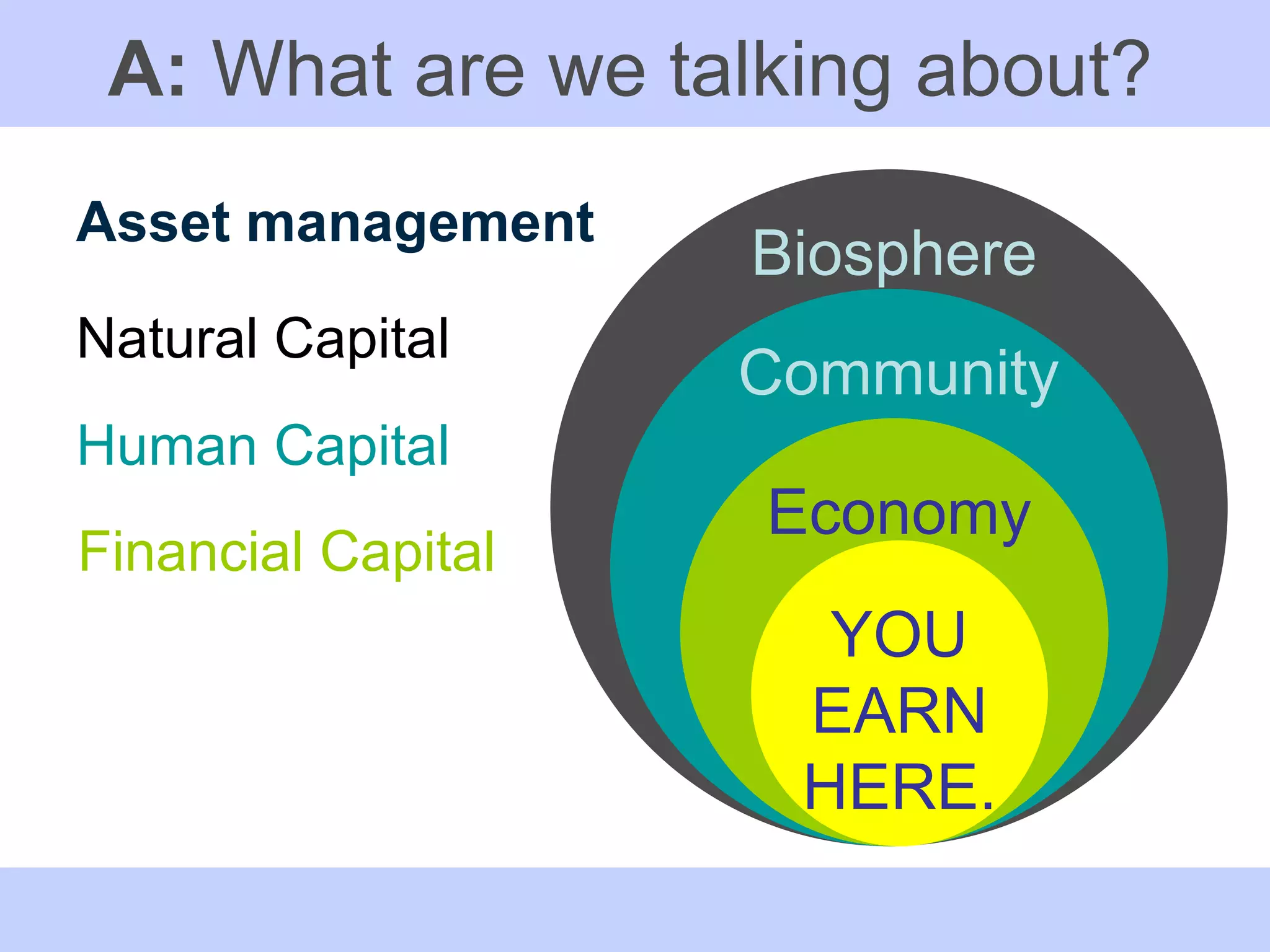 A: What are we talking about?

Asset management

Natural Capital

Human Capital

Financial Capital

Biosphere

Community

Economy

YOU EARN HERE.